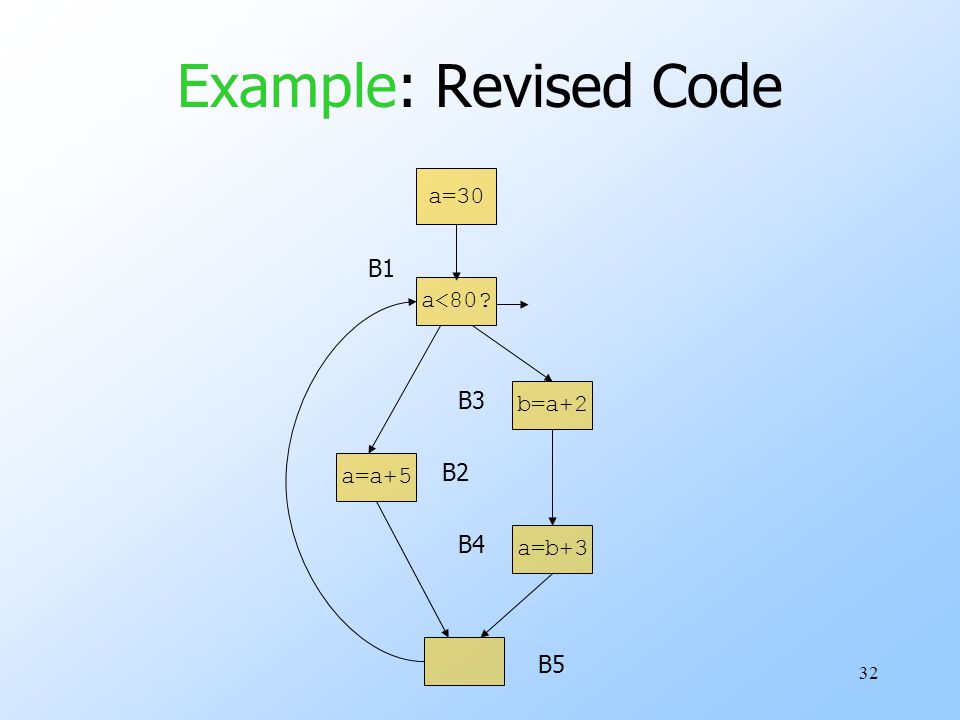 Example: Revised Code

a=30

B1

a<80?

B3

b=a+2

a=a+5

B2

B4

a=b+3

B5

32